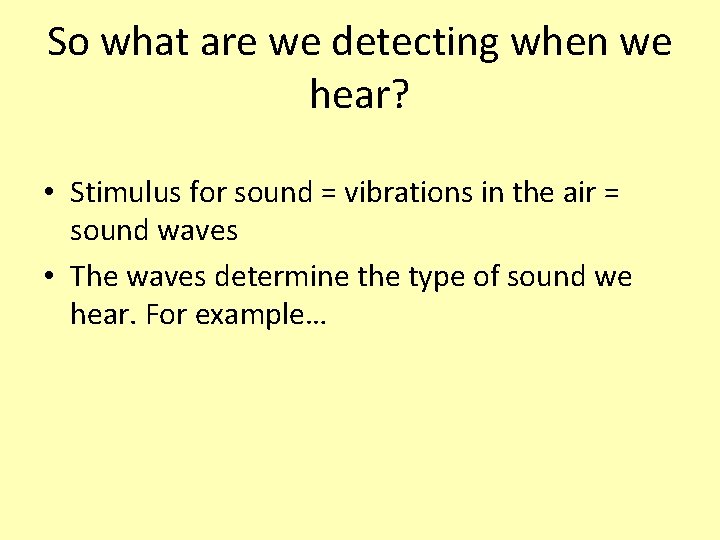 So what are we detecting when we hear?

• Stimulus for sound = vibrations in the air = sound waves

• The waves determine the type of sound we hear. For example…